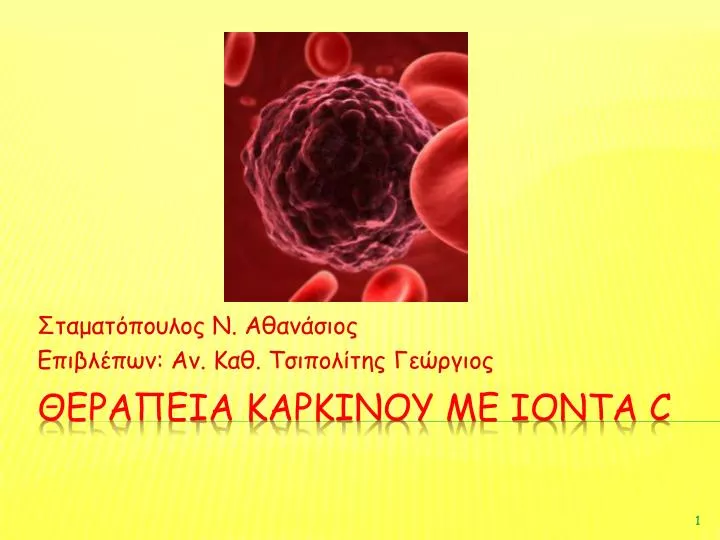 Σταματόπουλος Ν. Αθανάσιος
Επιβλέπων: Αν. Καθ. Τσιπολίτης Γεώργιος

ΘΕΡΑΠΕΙΑ ΚΑΡΚΙΝΟΥ ΜΕ ΙΟΝΤΑ C

1